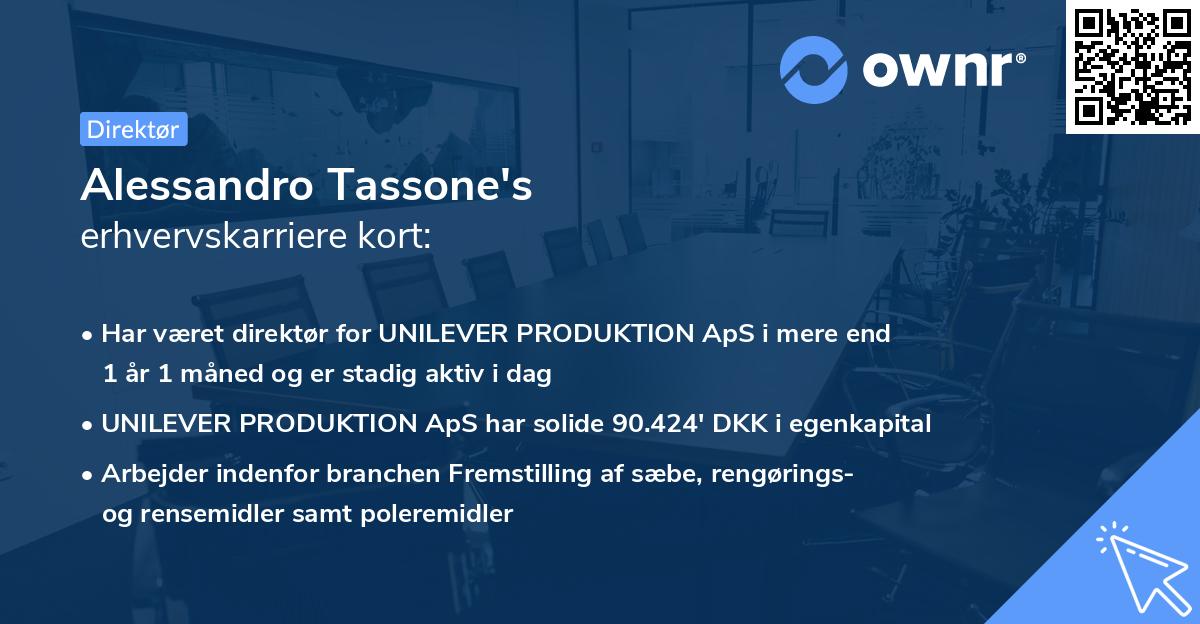 ownr®

Direktør

Alessandro Tassone's
erhvervskarriere kort:

• Har været direktør for UNILEVER PRODUKTION ApS i mere end 1 år 1 måned og er stadig aktiv i dag

• UNILEVER PRODUKTION ApS har solide 90.424' DKK i egenkapital

• Arbejder indenfor branchen Fremstilling af sæbe, rengørings- og rensemidler samt poleremidler